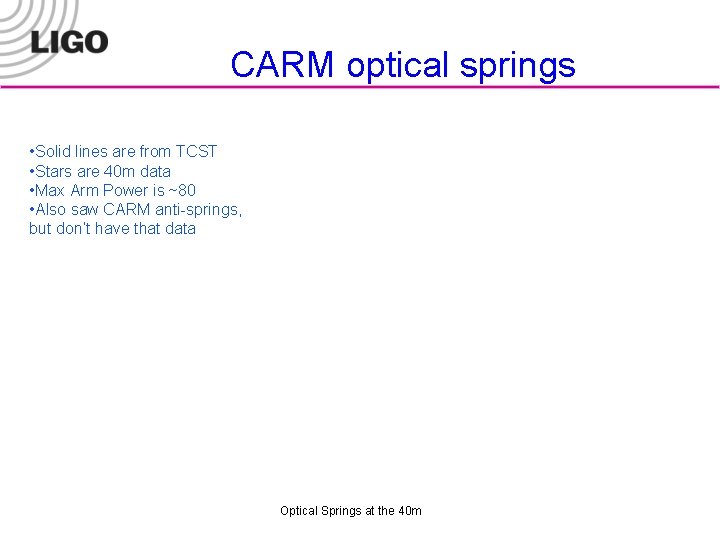 LIGO

CARM optical springs

•Solid lines are from TCST
•Stars are 40m data
•Max Arm Power is ~80
•Also saw CARM anti-springs, but don't have that data

Optical Springs at the 40m